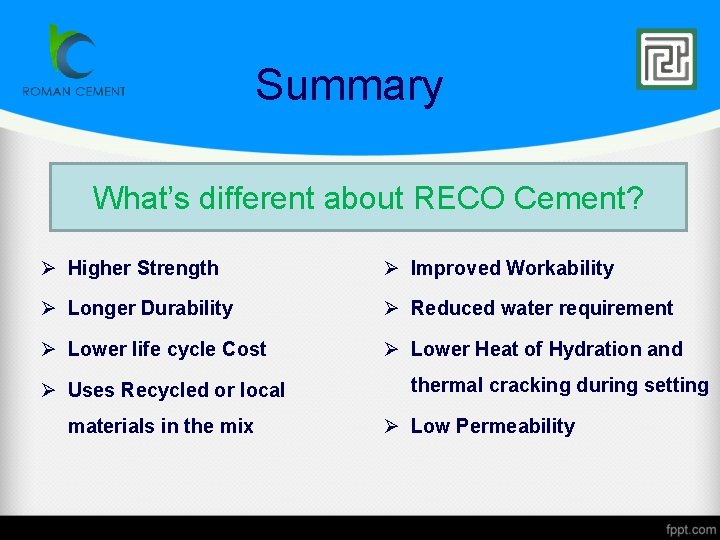 ROMAN CEMENT

Summary

What's different about RECO Cement?

➢ Higher Strength
➢ Longer Durability
➢ Lower life cycle Cost
➢ Uses Recycled or local materials in the mix

➢ Improved Workability
➢ Reduced water requirement
➢ Lower Heat of Hydration and thermal cracking during setting
➢ Low Permeability

fppt.com